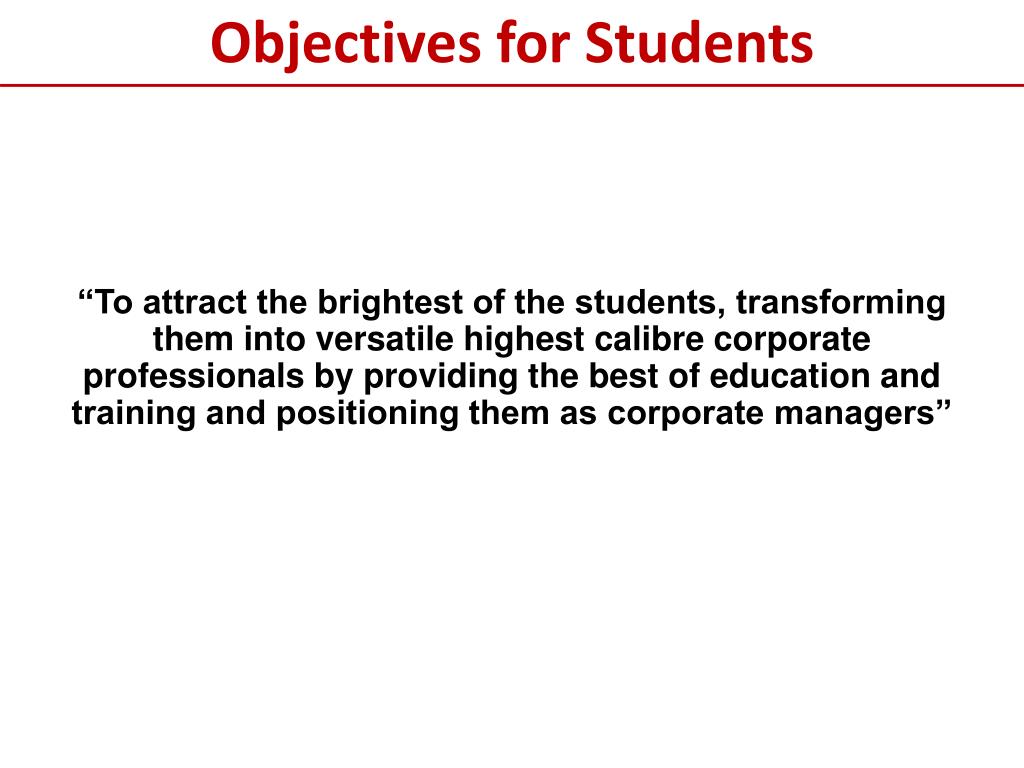 Objectives for Students

“To attract the brightest of the students, transforming them into versatile highest calibre corporate professionals by providing the best of education and training and positioning them as corporate managers”